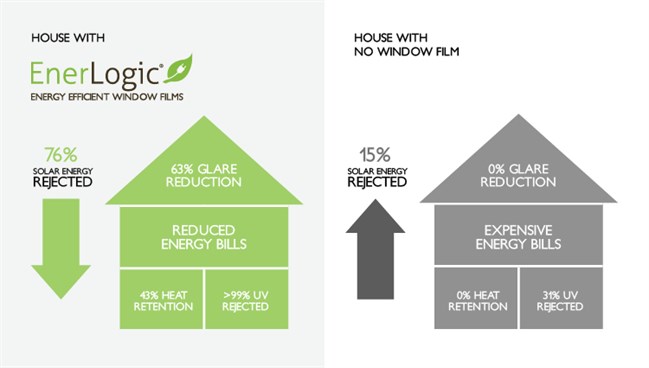 HOUSE WITH

EnerLogic®

ENERGY EFFICIENT WINDOW FILMS

76%
SOLAR ENERGY
REJECTED

63% GLARE REDUCTION

REDUCED ENERGY BILLS

43% HEAT RETENTION

>99% UV REJECTED

HOUSE WITH NO WINDOW FILM

15%
SOLAR ENERGY
REJECTED

0% GLARE REDUCTION

EXPENSIVE ENERGY BILLS

0% HEAT RETENTION

31% UV REJECTED